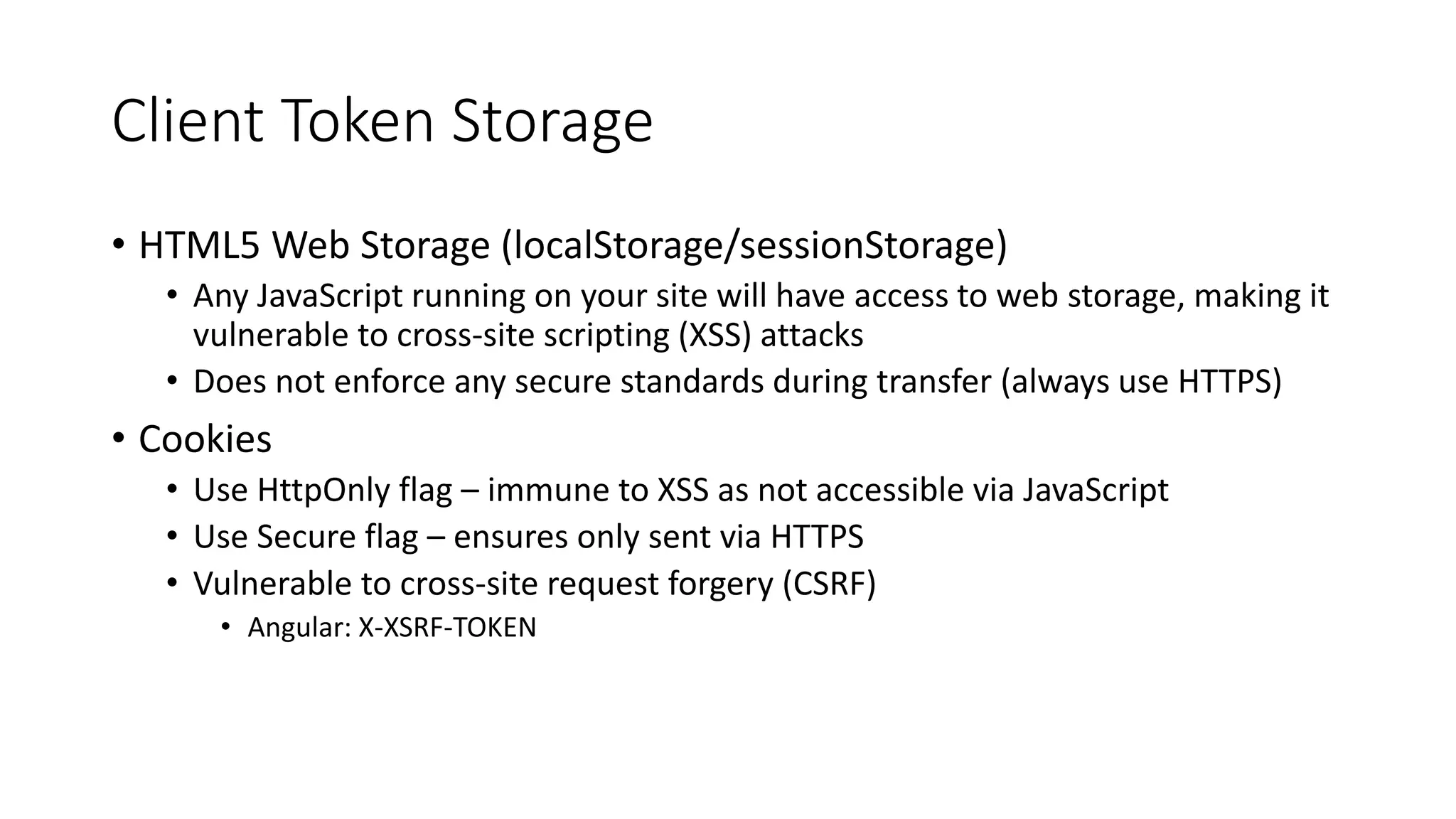 Client Token Storage

• HTML5 Web Storage (localStorage/sessionStorage)
  • Any JavaScript running on your site will have access to web storage, making it vulnerable to cross-site scripting (XSS) attacks
  • Does not enforce any secure standards during transfer (always use HTTPS)
• Cookies
  • Use HttpOnly flag – immune to XSS as not accessible via JavaScript
  • Use Secure flag – ensures only sent via HTTPS
  • Vulnerable to cross-site request forgery (CSRF)
    • Angular: X-XSRF-TOKEN